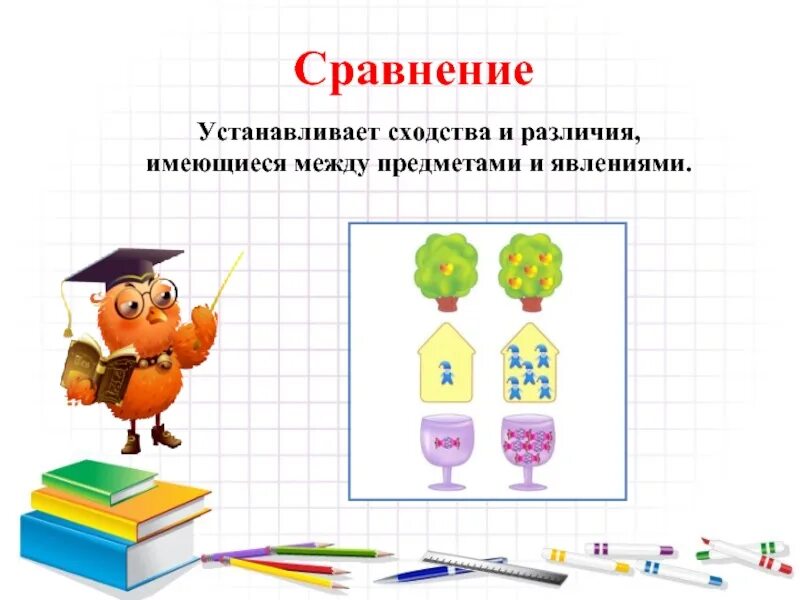 Сравнение

Устанавливает сходства и различия, имеющиеся между предметами и явлениями.